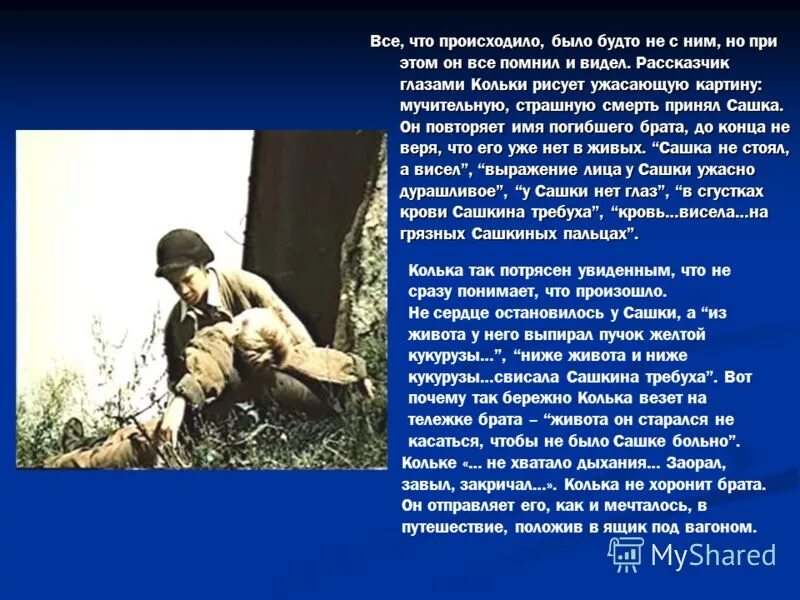 Все, что происходило, было будто не с ним, но при этом он все помнил и видел. Рассказчик глазами Кольки рисует ужасающую картину: мучительную, страшную смерть принял Сашка. Он повторяет имя погибшего брата, до конца не веря, что его уже нет в живых. “Сашка не стоял, а висел”, “выражение лица у Сашки ужасно дурашливое”, “у Сашки нет глаз”, “в сгустках крови Сашкина требуха”, “кровь...висела...на грязных Сашкиных пальцах”.

Колька так потрясен увиденным, что не сразу понимает, что произошло. Не сердце остановилось у Сашки, а “из живота у него выпирал пучок желтой кукурузы...”, “ниже живота и ниже кукурузы...свисала Сашкина требуха”. Вот почему так бережно Колька везет на тележке брата – “живота он старался не касаться, чтобы не было Сашке больно”. Кольке «... не хватало дыхания... Заорал, завыл, закричал...». Колька не хоронит брата. Он отправляет его, как и мечталось, в путешествие, положив в ящик под вагоном.

MyShared